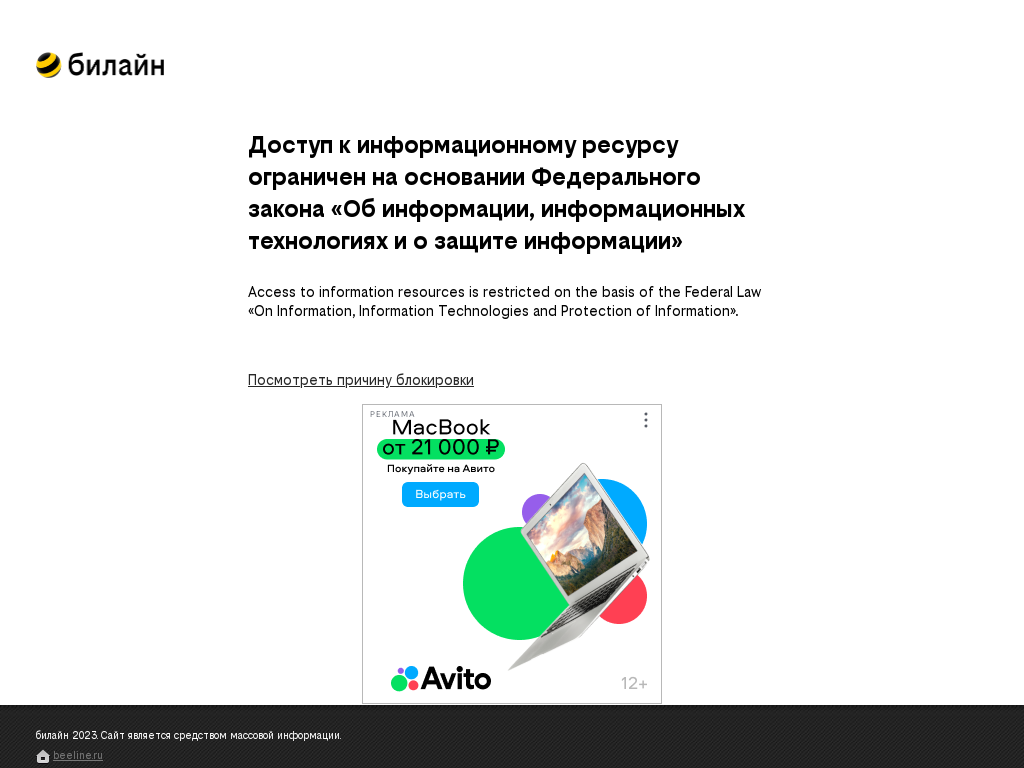 билайн

Доступ к информационному ресурсу ограничен на основании Федерального закона «Об информации, информационных технологиях и о защите информации»

Access to information resources is restricted on the basis of the Federal Law «On Information, Information Technologies and Protection of Information».

Посмотреть причину блокировки

РЕКЛАМА
MacBook
от 21 000 ₽
Покупайте на Авито
Выбрать
Avito
12+

билайн 2023. Сайт является средством массовой информации.
beeline.ru